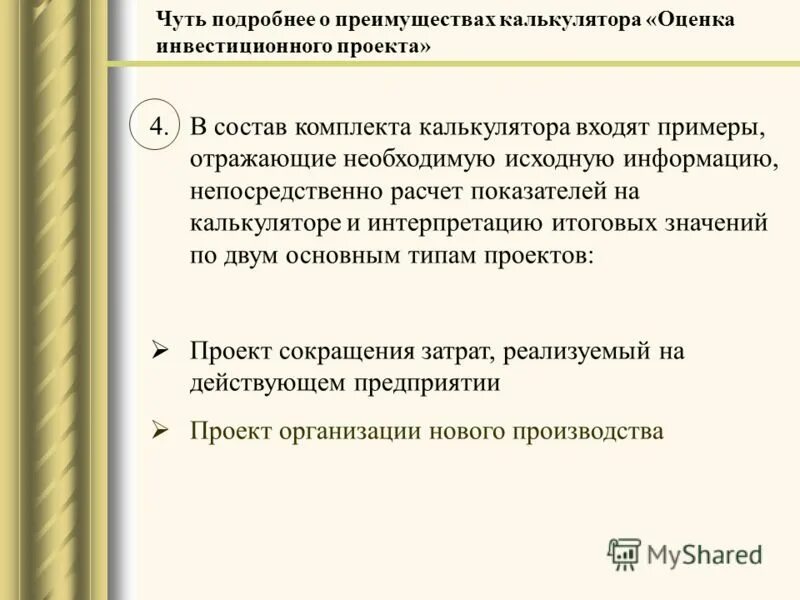 Чуть подробнее о преимуществах калькулятора «Оценка инвестиционного проекта»

4. В состав комплекта калькулятора входят примеры, отражающие необходимую исходную информацию, непосредственно расчет показателей на калькуляторе и интерпретацию итоговых значений по двум основным типам проектов:

➢ Проект сокращения затрат, реализуемый на действующем предприятии

➢ Проект организации нового производства

MyShared